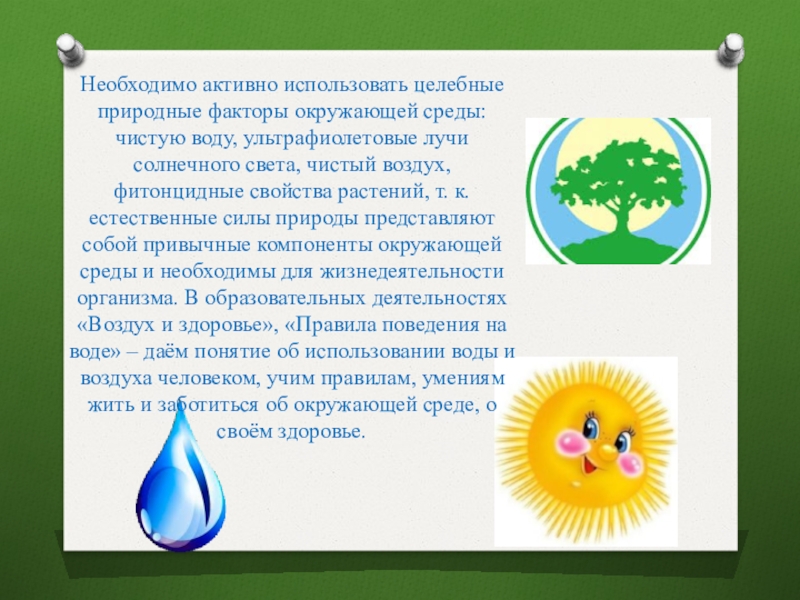 Необходимо активно использовать целебные природные факторы окружающей среды: чистую воду, ультрафиолетовые лучи солнечного света, чистый воздух, фитонцидные свойства растений, т. к. естественные силы природы представляют собой привычные компоненты окружающей среды и необходимы для жизнедеятельности организма. В образовательных деятельностях «Воздух и здоровье», «Правила поведения на воде» – даём понятие об использовании воды и воздуха человеком, учим правилам, умениям жить и заботиться об окружающей среде, о своём здоровье.